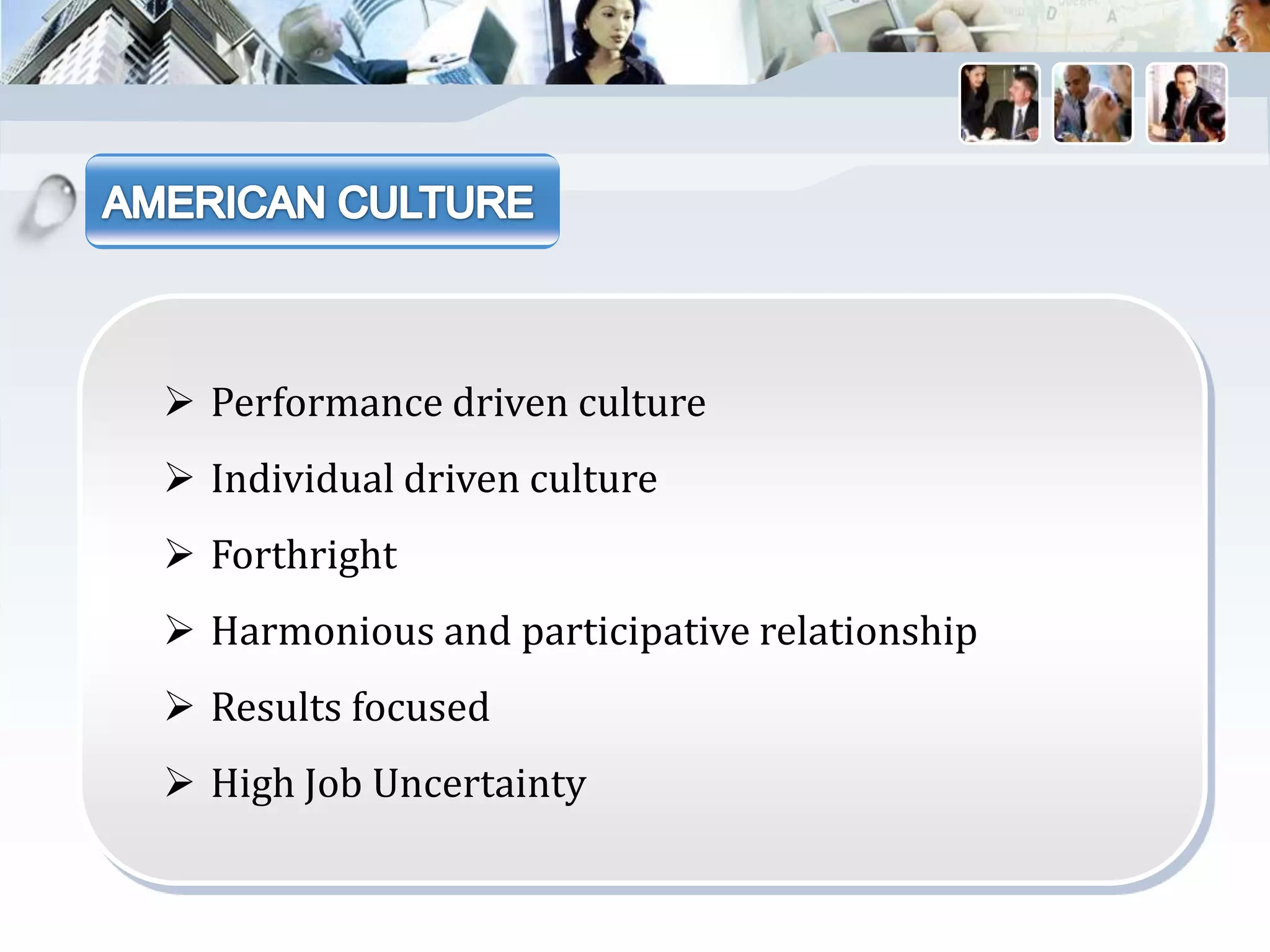 AMERICAN CULTURE

➢ Performance driven culture

➢ Individual driven culture

➢ Forthright

➢ Harmonious and participative relationship

➢ Results focused

➢ High Job Uncertainty